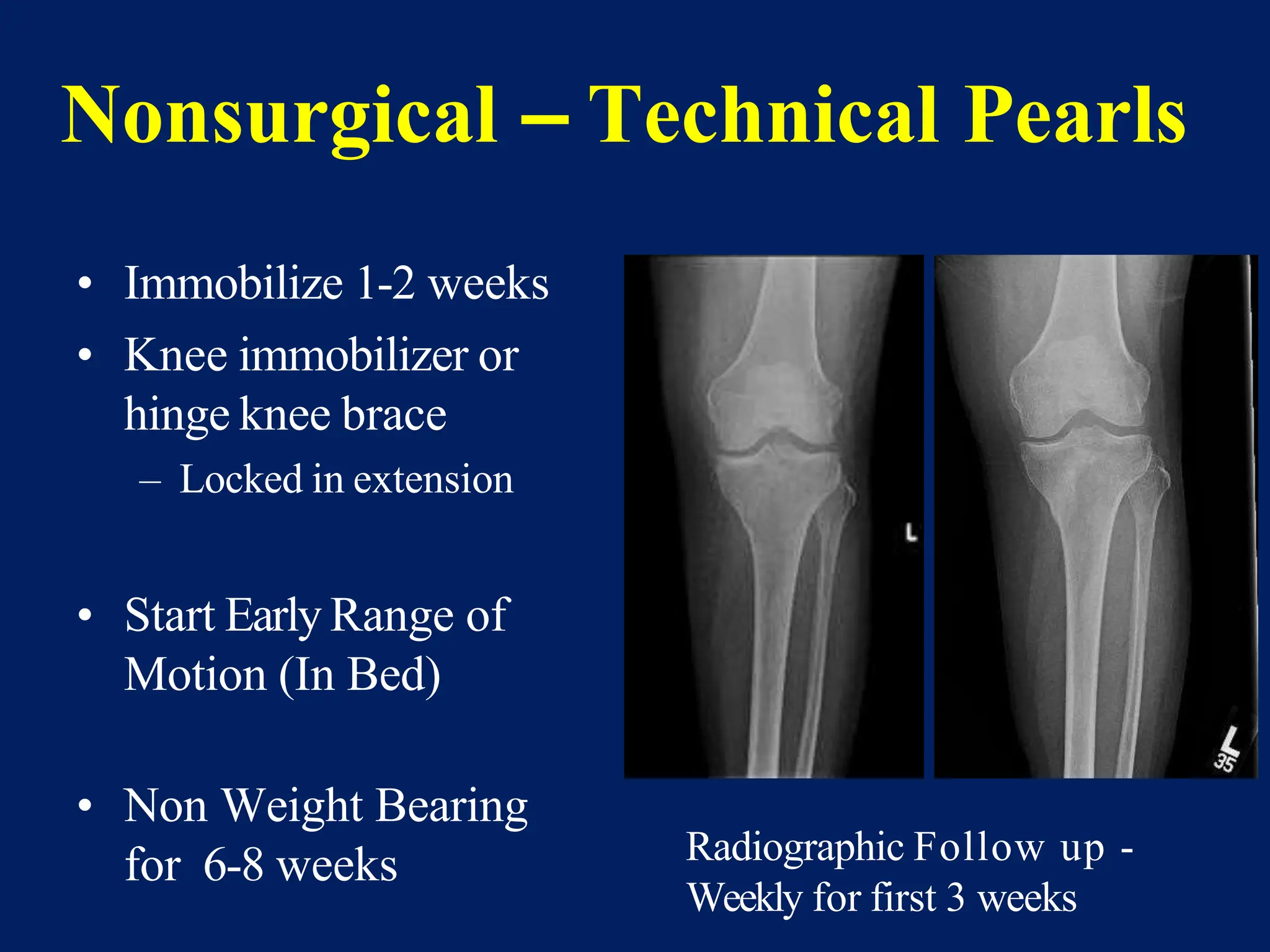 Nonsurgical – Technical Pearls

• Immobilize 1-2 weeks
• Knee immobilizer or hinge knee brace
– Locked in extension

• Start Early Range of Motion (In Bed)

• Non Weight Bearing for 6-8 weeks

L

L
35

Radiographic Follow up - Weekly for first 3 weeks